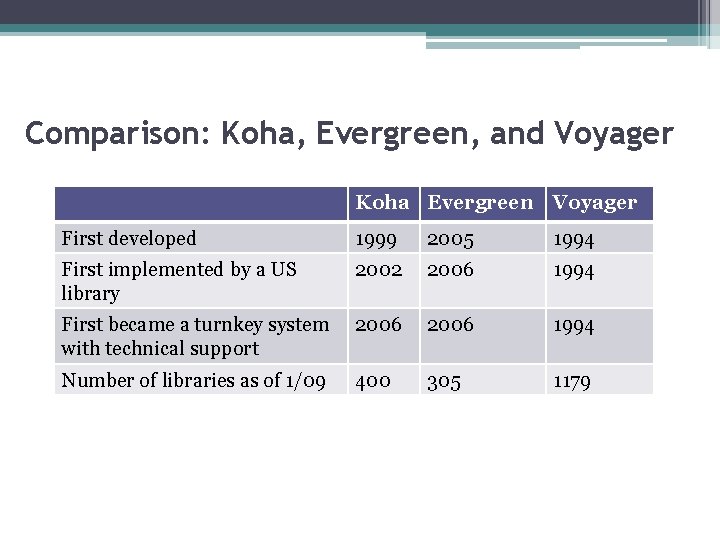 Comparison: Koha, Evergreen, and Voyager

| | Koha | Evergreen | Voyager |
|---|---|---|---|
| First developed | 1999 | 2005 | 1994 |
| First implemented by a US library | 2002 | 2006 | 1994 |
| First became a turnkey system with technical support | 2006 | 2006 | 1994 |
| Number of libraries as of 1/09 | 400 | 305 | 1179 |